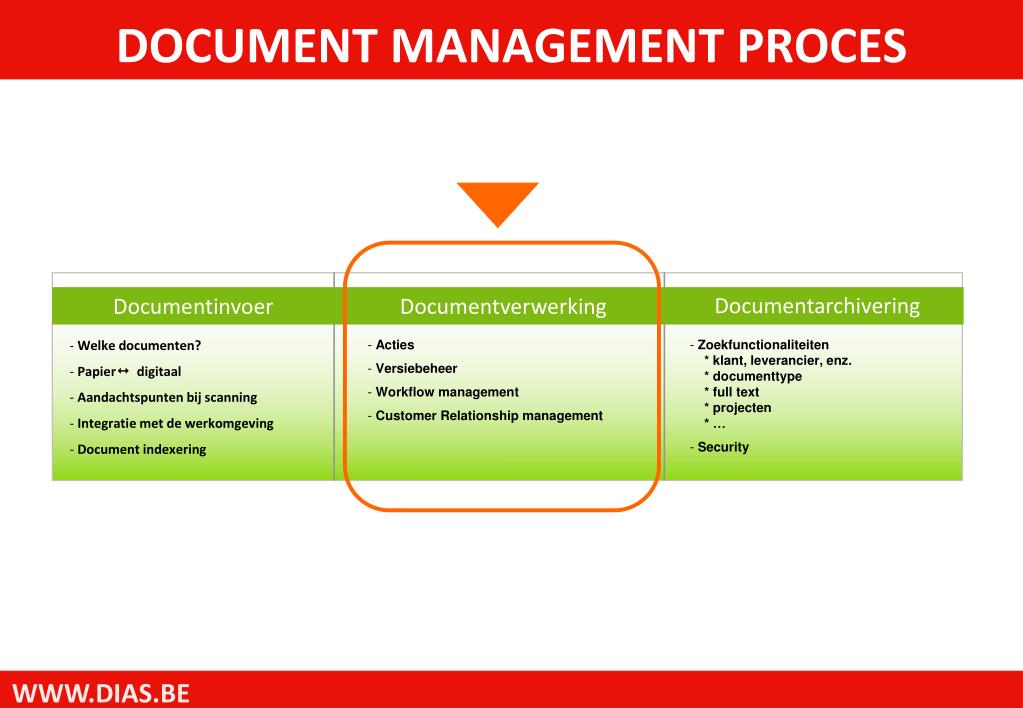 DOCUMENT MANAGEMENT PROCES

Documentinvoer

- Welke documenten?
- Papier ↔ digitaal
- Aandachtspunten bij scanning
- Integratie met de werkomgeving
- Document indexering

Documentverwerking

- Acties
- Versiebeheer
- Workflow management
- Customer Relationship management

Documentarchivering

- Zoekfunctionaliteiten
* klant, leverancier, enz.
* documenttype
* full text
* projecten
* …
- Security

WWW.DIAS.BE